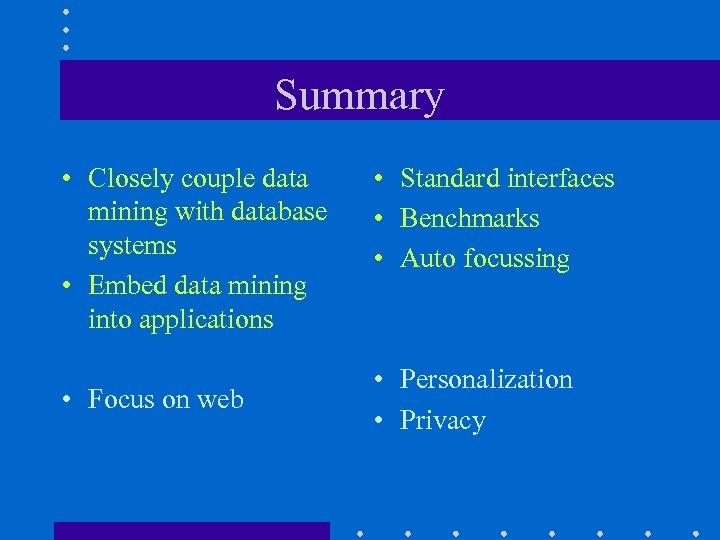 Summary

• Closely couple data mining with database systems
• Embed data mining into applications

• Focus on web

• Standard interfaces
• Benchmarks
• Auto focussing

• Personalization
• Privacy